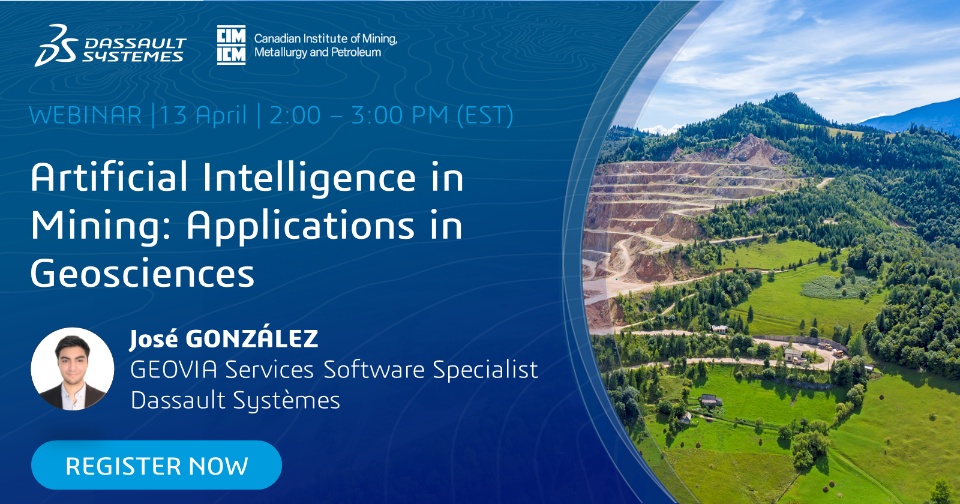 DASSAULT SYSTEMES

CIM ICM Canadian Institute of Mining, Metallurgy and Petroleum

WEBINAR |13 April | 2:00 – 3:00 PM (EST)

Artificial Intelligence in Mining: Applications in Geosciences

José GONZÁLEZ
GEOVIA Services Software Specialist
Dassault Systèmes

REGISTER NOW